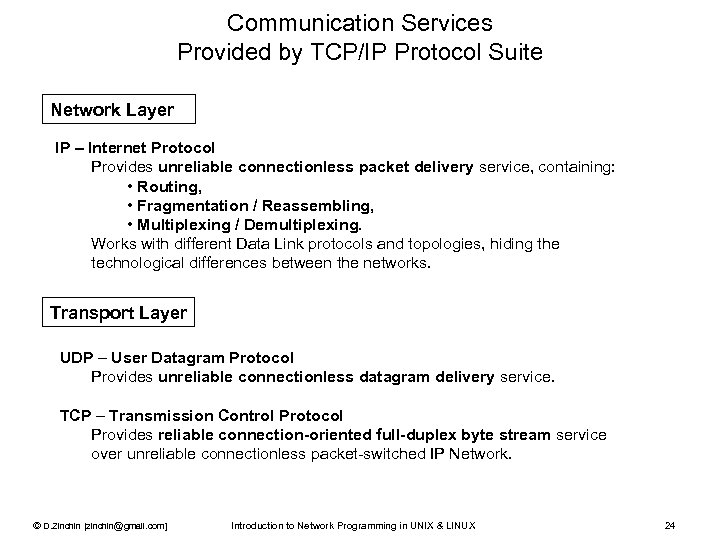 Communication Services
Provided by TCP/IP Protocol Suite

Network Layer

IP – Internet Protocol
Provides unreliable connectionless packet delivery service, containing:
• Routing,
• Fragmentation / Reassembling,
• Multiplexing / Demultiplexing.
Works with different Data Link protocols and topologies, hiding the technological differences between the networks.

Transport Layer

UDP – User Datagram Protocol
Provides unreliable connectionless datagram delivery service.

TCP – Transmission Control Protocol
Provides reliable connection-oriented full-duplex byte stream service over unreliable connectionless packet-switched IP Network.

© D.Zinchin [zinchin@gmail.com] Introduction to Network Programming in UNIX & LINUX 24